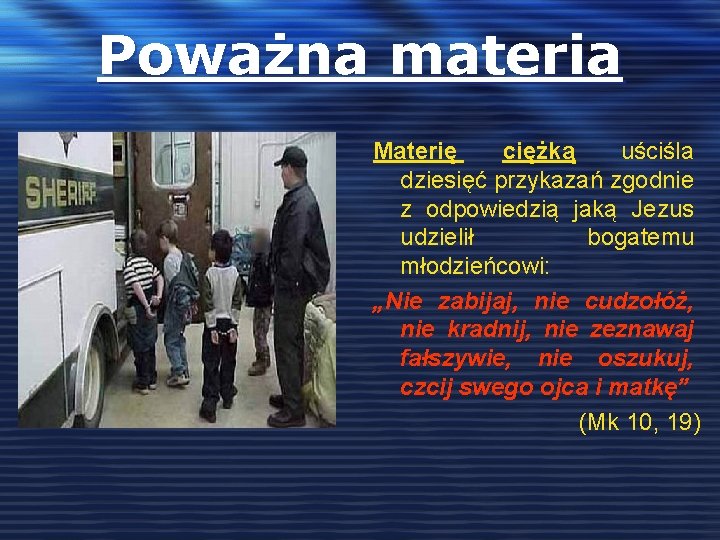 Poważna materia

SHERIFF

Materię ciężką uściśla dziesięć przykazań zgodnie z odpowiedzią jaką Jezus udzielił bogatemu młodzieńcowi:

„Nie zabijaj, nie cudzołóż, nie kradnij, nie zeznawaj fałszywie, nie oszukuj, czcij swego ojca i matkę”

(Mk 10, 19)